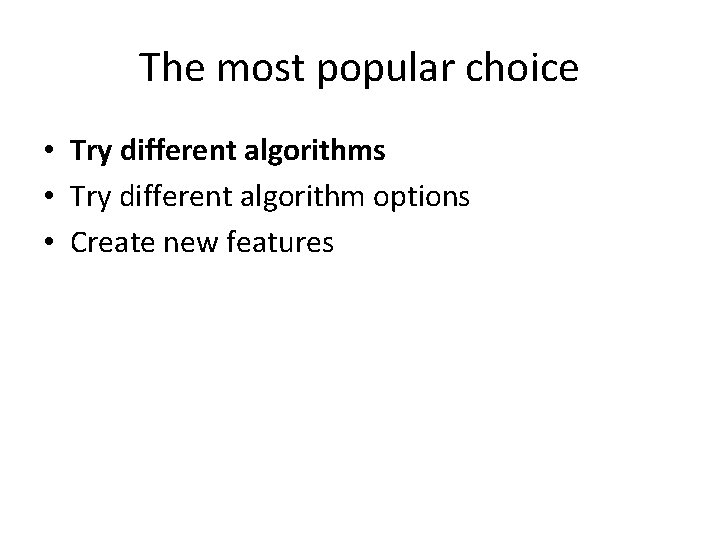 The most popular choice

• Try different algorithms
• Try different algorithm options
• Create new features